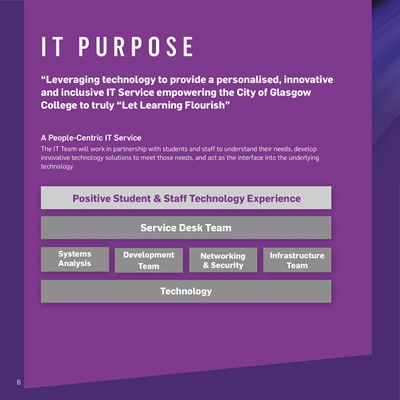 IT PURPOSE

“Leveraging technology to provide a personalised, innovative and inclusive IT Service empowering the City of Glasgow College to truly “Let Learning Flourish”

A People-Centric IT Service

The IT Team will work in partnership with students and staff to understand their needs, develop innovative technology solutions to meet those needs, and act as the interface into the underlying technology.

Positive Student & Staff Technology Experience

Service Desk Team

Systems Analysis

Development Team

Networking & Security

Infrastructure Team

Technology

6